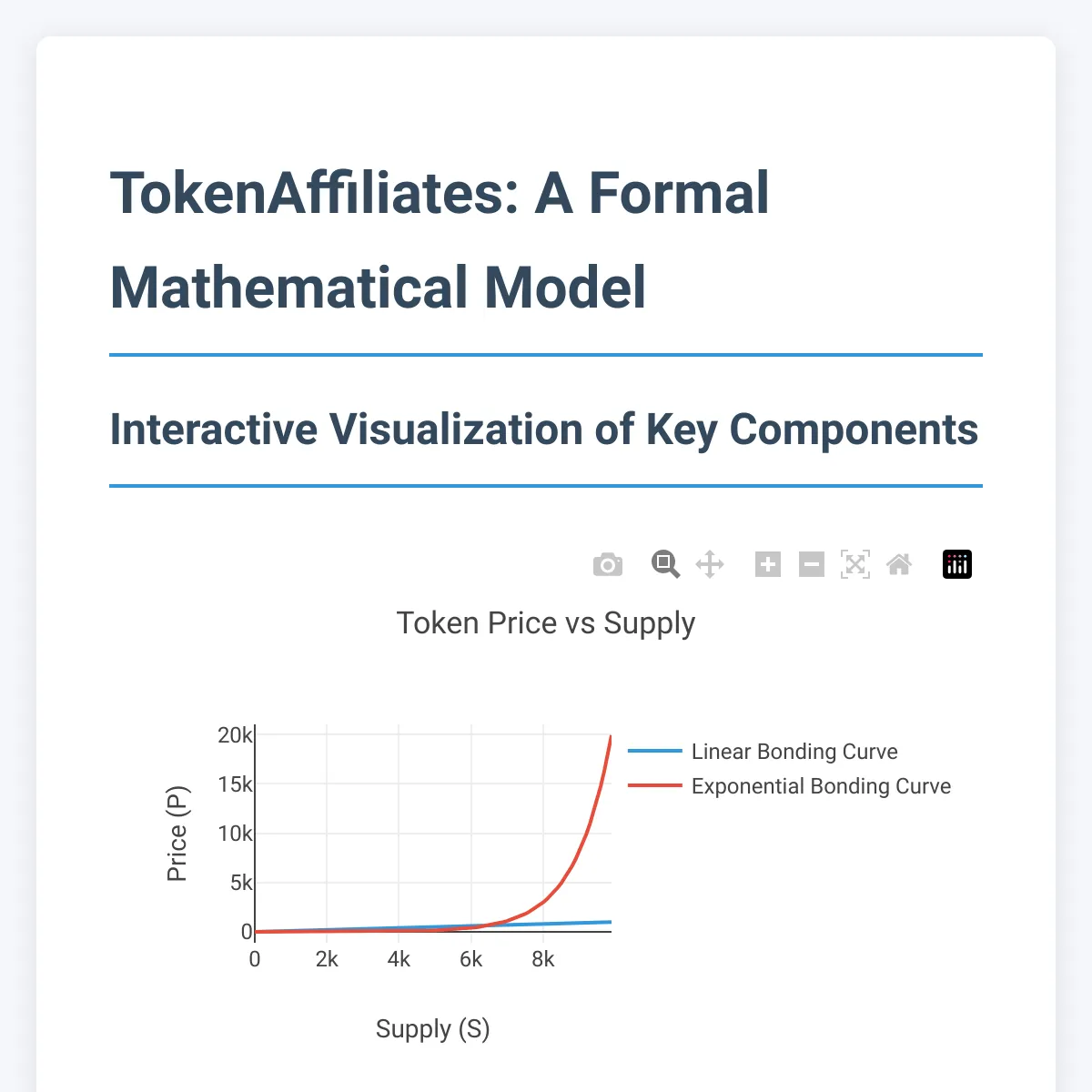 TokenAffiliates: A Formal Mathematical Model

Interactive Visualization of Key Components

Token Price vs Supply

20k
15k
10k
5k
0

Price (P)

0
2k
4k
6k
8k

Supply (S)

Linear Bonding Curve
Exponential Bonding Curve